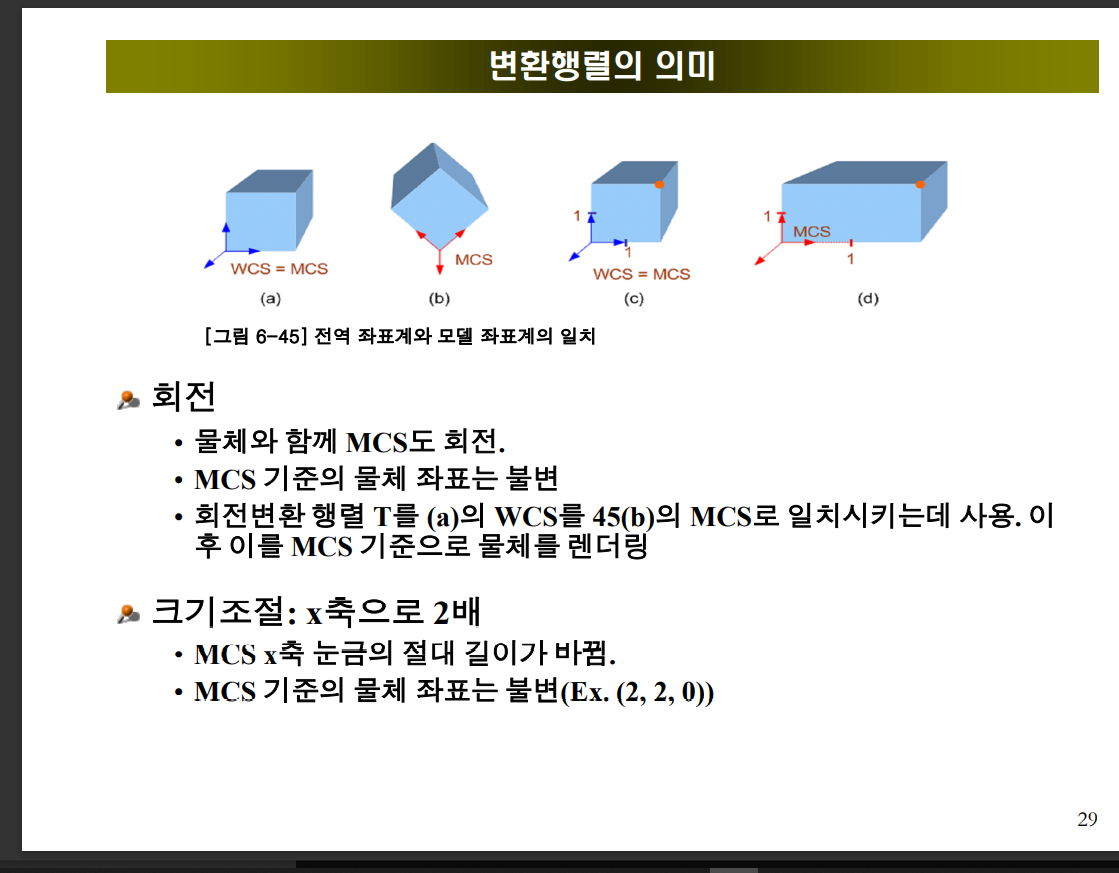 변환행렬의 의미

WCS = MCS
(a)

MCS
(b)

1
1
WCS = MCS
(c)

1
MCS
1
(d)

[그림 6-45] 전역 좌표계와 모델 좌표계의 일치

회전
• 물체와 함께 MCS도 회전.
• MCS 기준의 물체 좌표는 불변
• 회전변환 행렬 T를 (a)의 WCS를 45(b)의 MCS로 일치시키는데 사용. 이후 이를 MCS 기준으로 물체를 렌더링

크기조절: x축으로 2배
• MCS x축 눈금의 절대 길이가 바뀜.
• MCS 기준의 물체 좌표는 불변(Ex. (2, 2, 0))

29